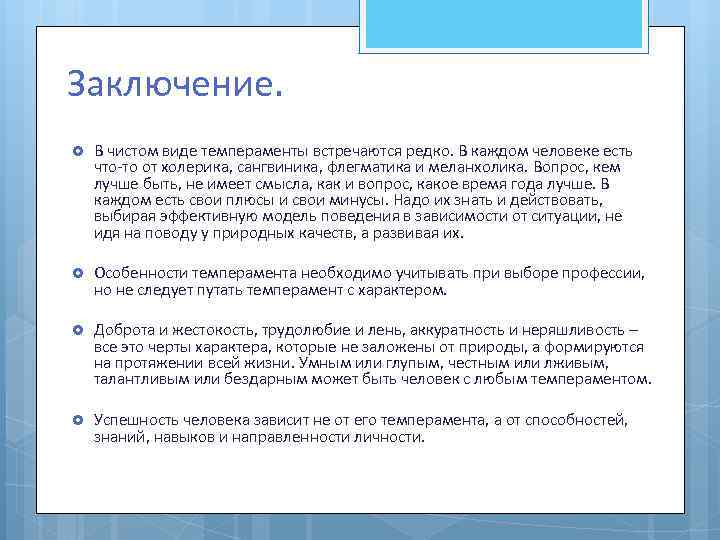 Заключение.

В чистом виде темпераменты встречаются редко. В каждом человеке есть что-то от холерика, сангвиника, флегматика и меланхолика. Вопрос, кем лучше быть, не имеет смысла, как и вопрос, какое время года лучше. В каждом есть свои плюсы и свои минусы. Надо их знать и действовать, выбирая эффективную модель поведения в зависимости от ситуации, не идя на поводу у природных качеств, а развивая их.

Особенности темперамента необходимо учитывать при выборе профессии, но не следует путать темперамент с характером.

Доброта и жестокость, трудолюбие и лень, аккуратность и неряшливость – все это черты характера, которые не заложены от природы, а формируются на протяжении всей жизни. Умным или глупым, честным или лживым, талантливым или бездарным может быть человек с любым темпераментом.

Успешность человека зависит не от его темперамента, а от способностей, знаний, навыков и направленности личности.